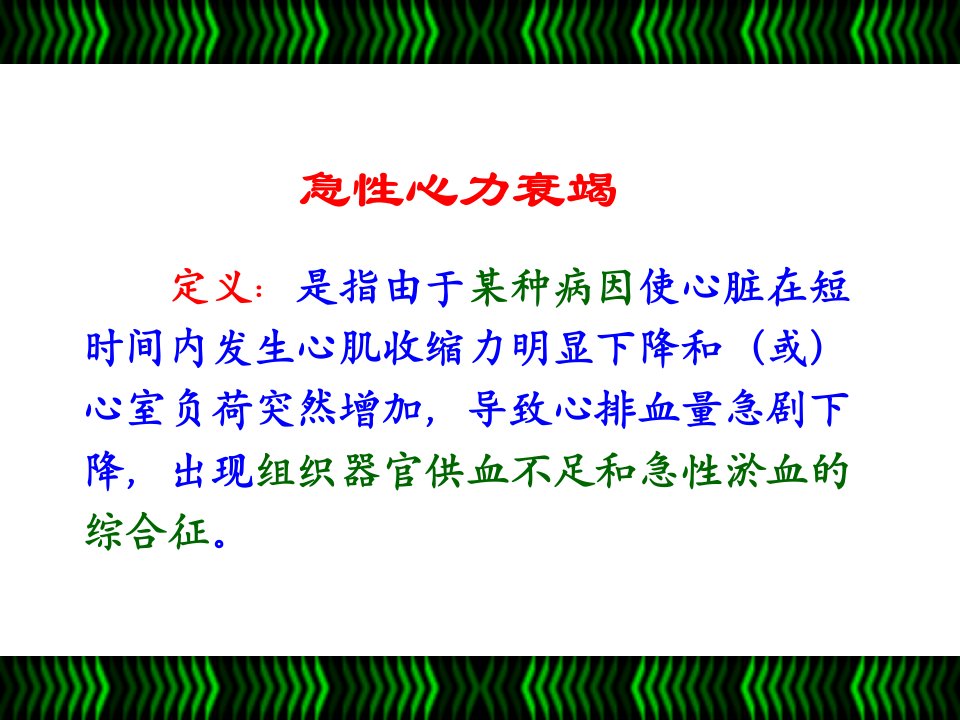 急性心力衰竭

定义：是指由于某种病因使心脏在短时间内发生心肌收缩力明显下降和（或）心室负荷突然增加，导致心排血量急剧下降，出现组织器官供血不足和急性淤血的综合征。